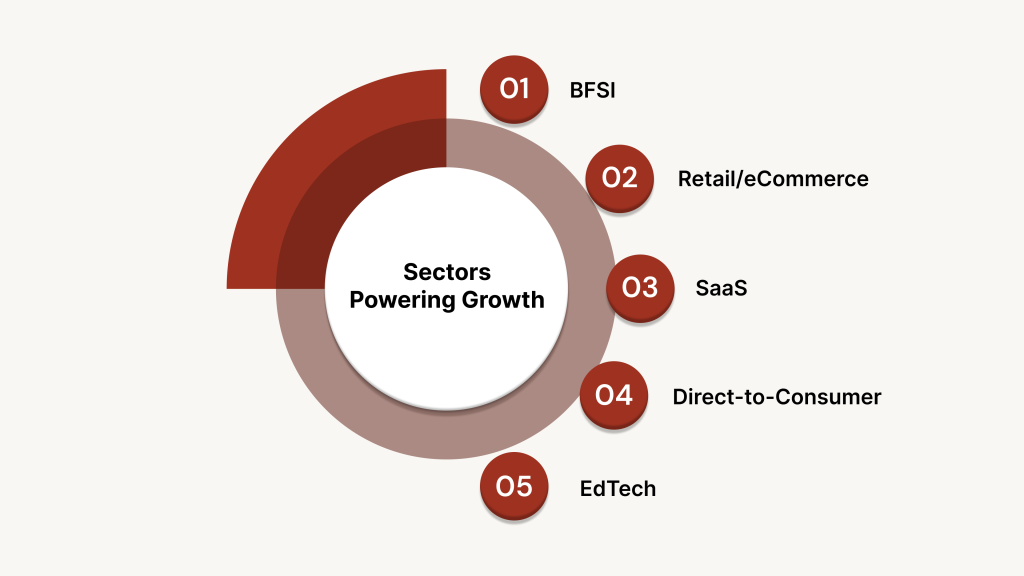 Sectors Powering Growth

01 BFSI

02 Retail/eCommerce

03 SaaS

04 Direct-to-Consumer

05 EdTech